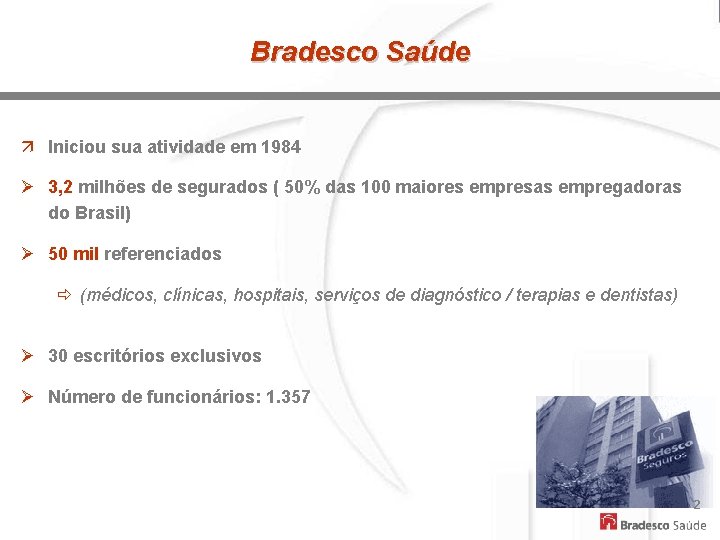 Bradesco Saúde

Iniciou sua atividade em 1984

3,2 milhões de segurados ( 50% das 100 maiores empresas empregadoras do Brasil)

50 mil referenciados

(médicos, clínicas, hospitais, serviços de diagnóstico / terapias e dentistas)

30 escritórios exclusivos

Número de funcionários: 1.357

Bradesco Seguros

2

Bradesco Saúde